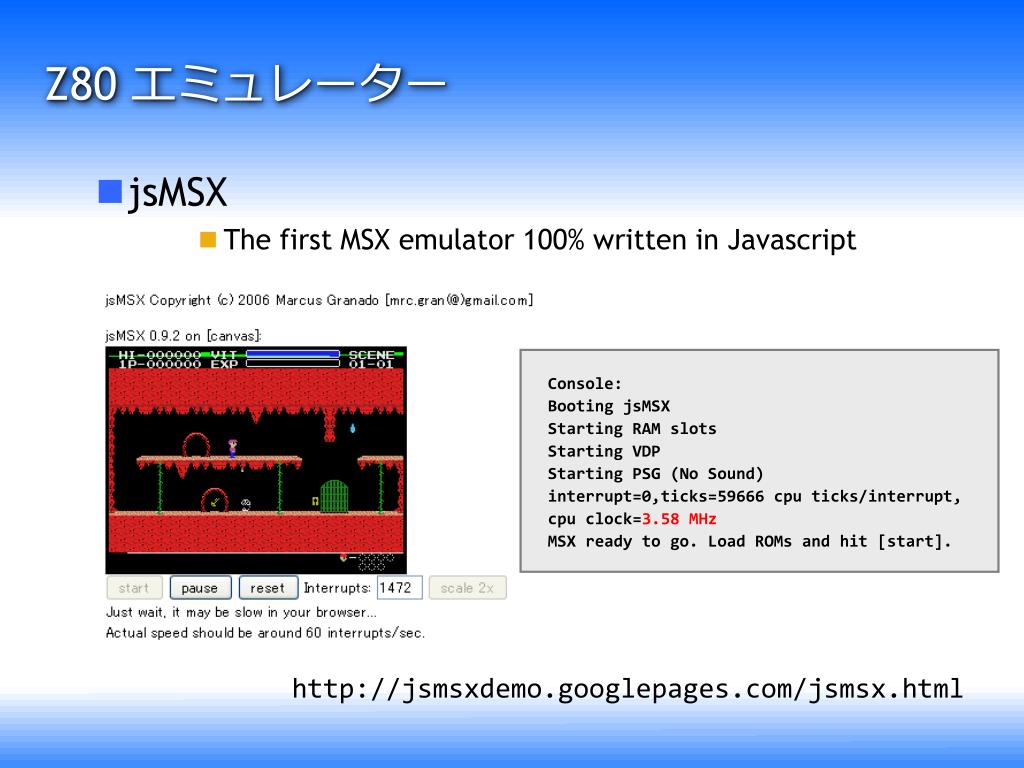 Z80 エミュレーター

jsMSX

The first MSX emulator 100% written in Javascript

jsMSX Copyright (c) 2006 Marcus Granado [mrc.gran(@)gmail.com]

jsMSX 0.9.2 on [canvas]:

HI-000000 VIT SCENE
1P-000000 EXP 01-01

start pause reset Interrupts: 1472 scale 2x

Just wait, it may be slow in your browser...
Actual speed should be around 60 interrupts/sec.

Console:
Booting jsMSX
Starting RAM slots
Starting VDP
Starting PSG (No Sound)
interrupt=0,ticks=59666 cpu ticks/interrupt,
cpu clock=3.58 MHz
MSX ready to go. Load ROMs and hit [start].

http://jsmsxdemo.googlepages.com/jsmsx.html